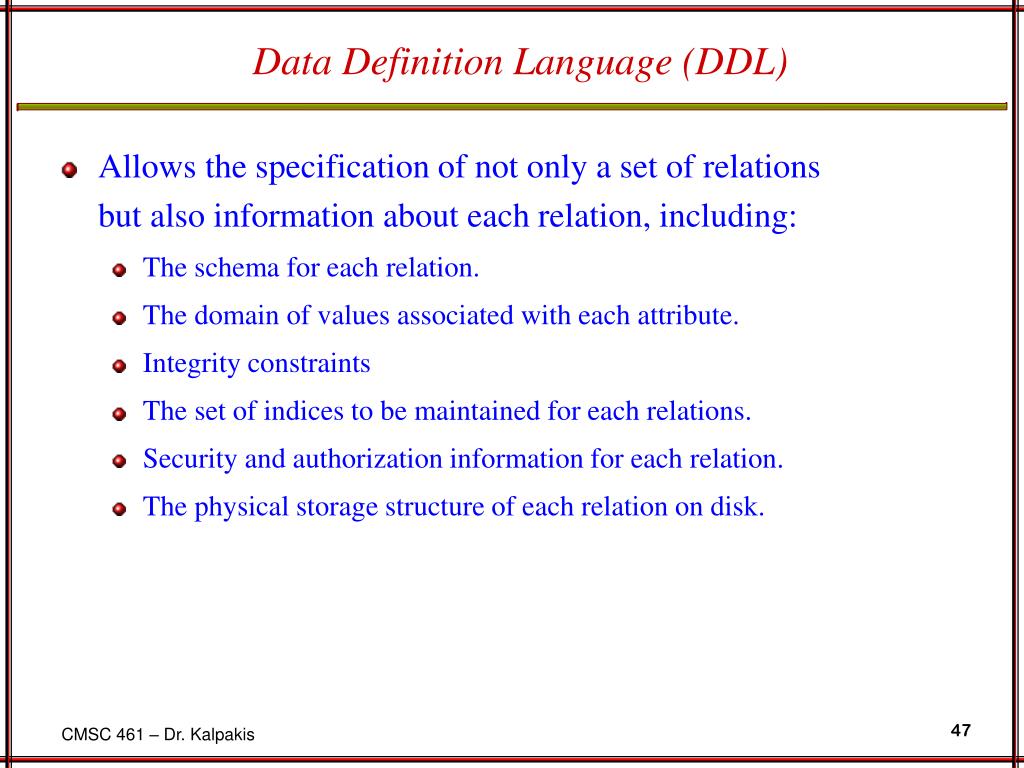 Data Definition Language (DDL)

Allows the specification of not only a set of relations but also information about each relation, including:

The schema for each relation.

The domain of values associated with each attribute.

Integrity constraints

The set of indices to be maintained for each relations.

Security and authorization information for each relation.

The physical storage structure of each relation on disk.

CMSC 461 – Dr. Kalpakis

47